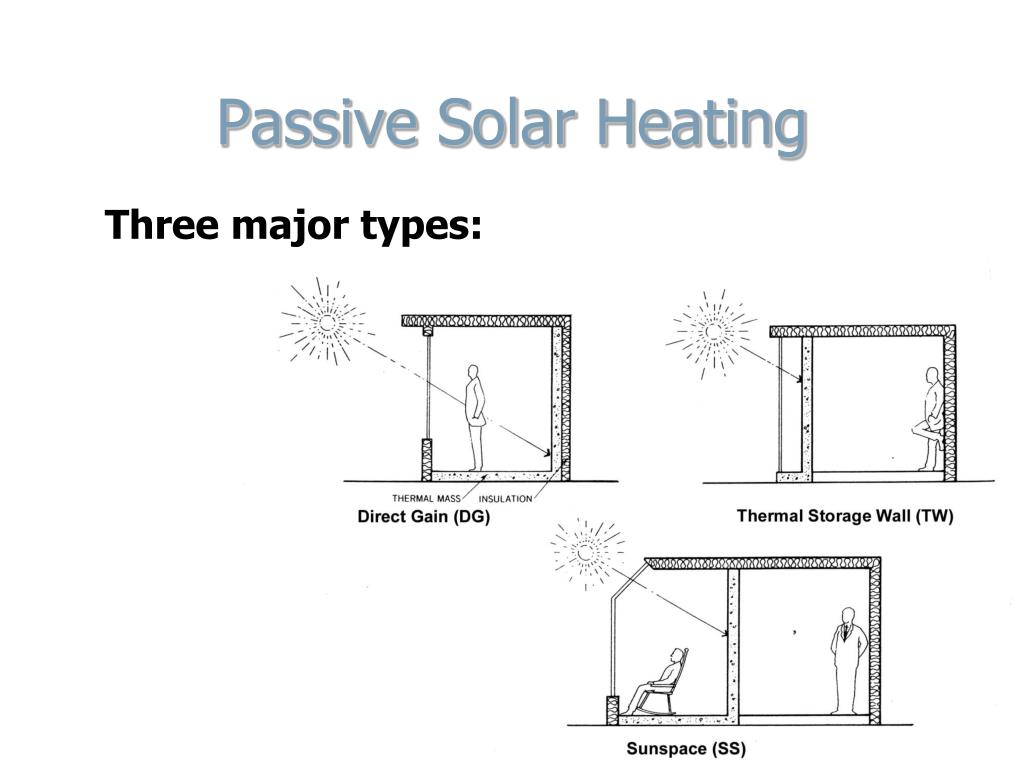 Passive Solar Heating

Three major types:

THERMAL MASS
INSULATION
Direct Gain (DG)

Thermal Storage Wall (TW)

Sunspace (SS)